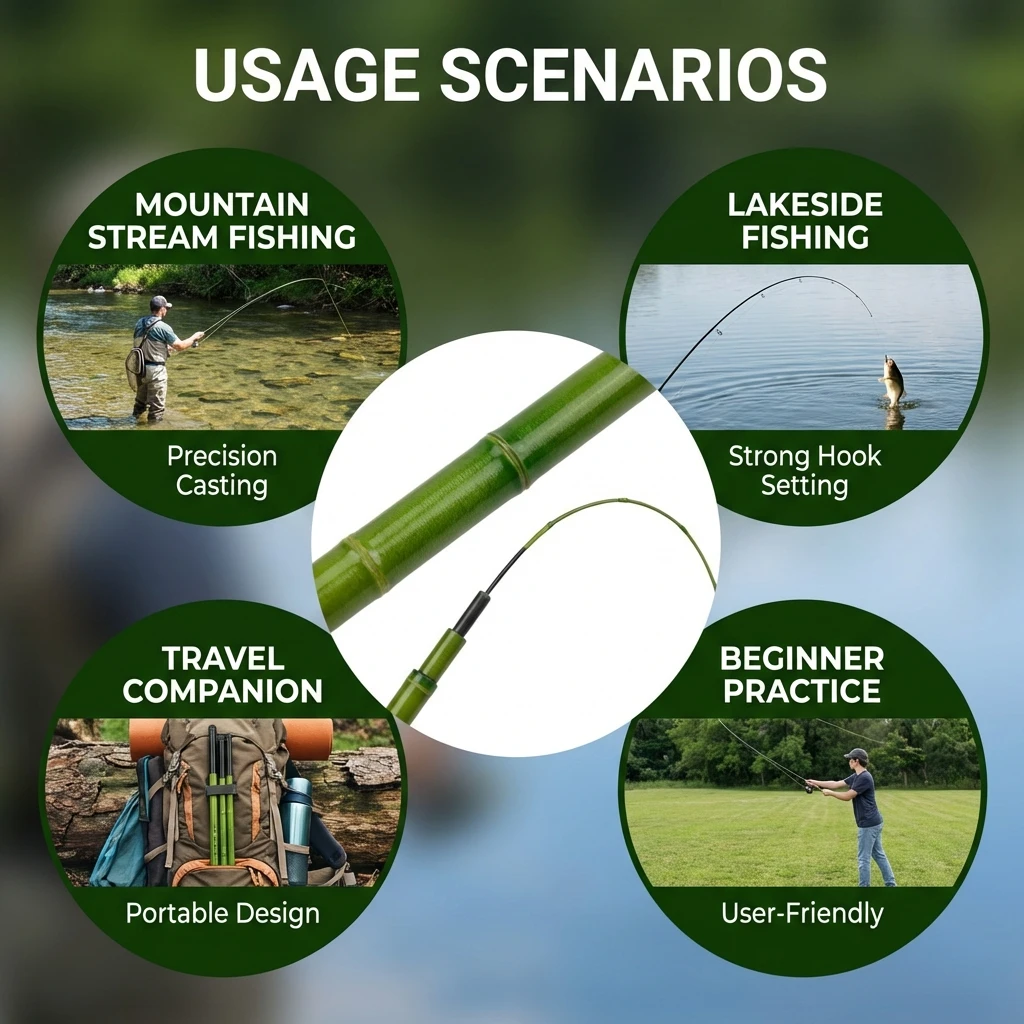 USAGE SCENARIOS

MOUNTAIN STREAM FISHING

Precision Casting

LAKESIDE FISHING

Strong Hook Setting

TRAVEL COMPANION

Portable Design

BEGINNER PRACTICE

User-Friendly